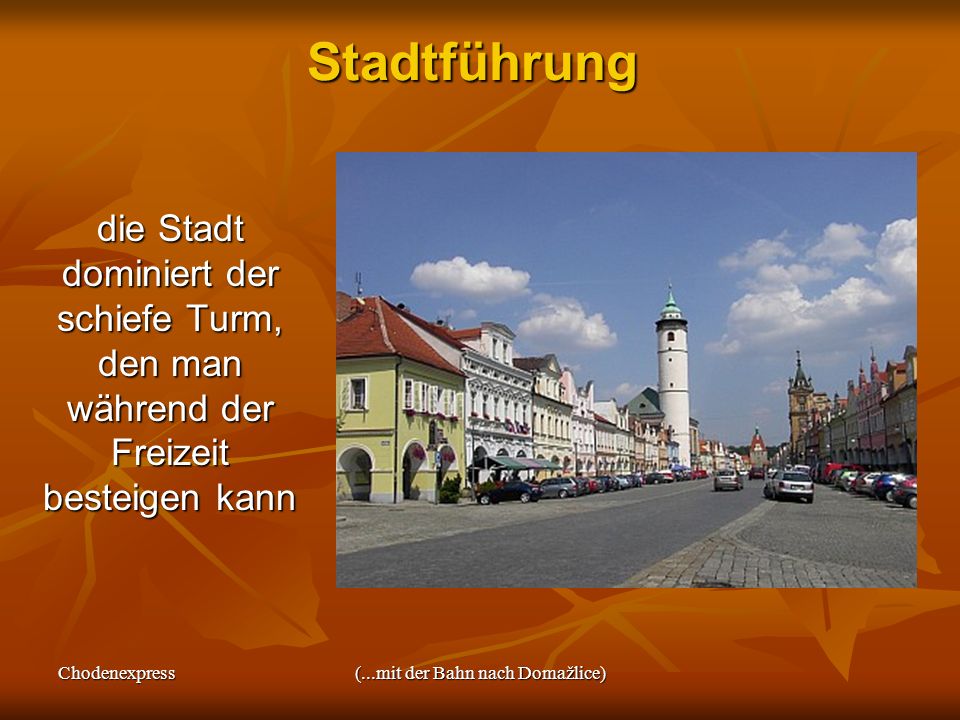 Stadtführung

die Stadt dominiert der schiefe Turm, den man während der Freizeit besteigen kann

Chodenexpress

(...mit der Bahn nach Domažlice)